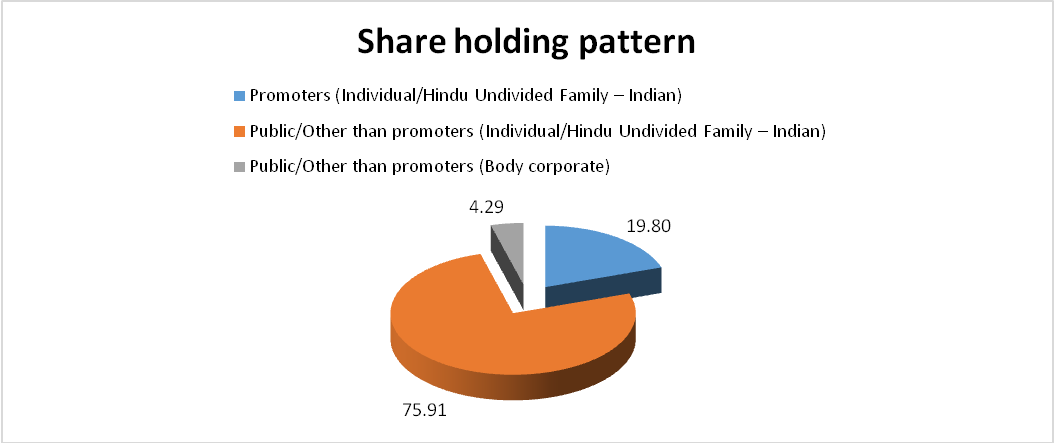 Share holding pattern

Promoters (Individual/Hindu Undivided Family – Indian)

Public/Other than promoters (Individual/Hindu Undivided Family – Indian)

Public/Other than promoters (Body corporate)

4.29

19.80

75.91